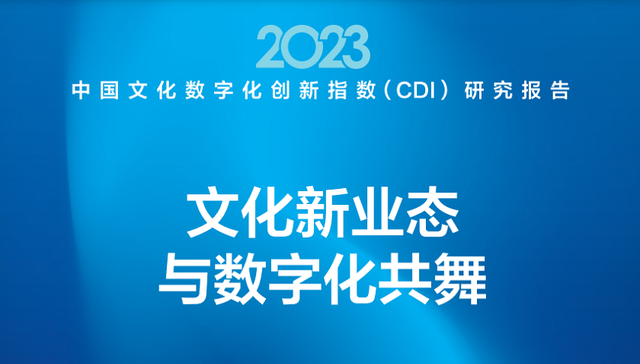 2023
中国文化数字化创新指数（CDI）研究报告

文化新业态
与数字化共舞